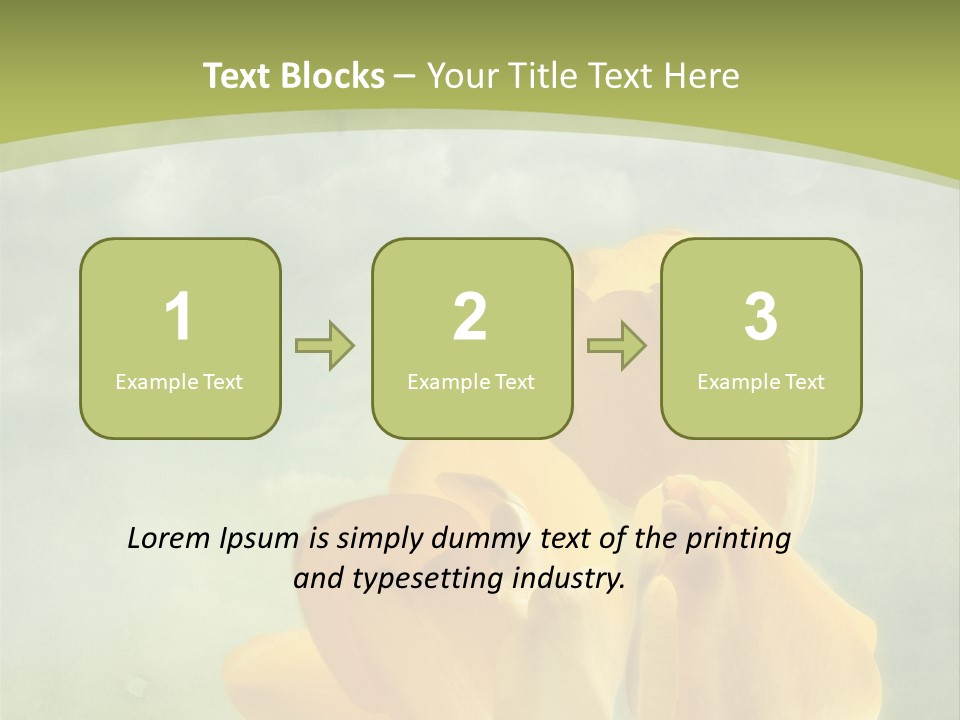 Text Blocks – Your Title Text Here

1
Example Text

2
Example Text

3
Example Text

Lorem Ipsum is simply dummy text of the printing and typesetting industry.